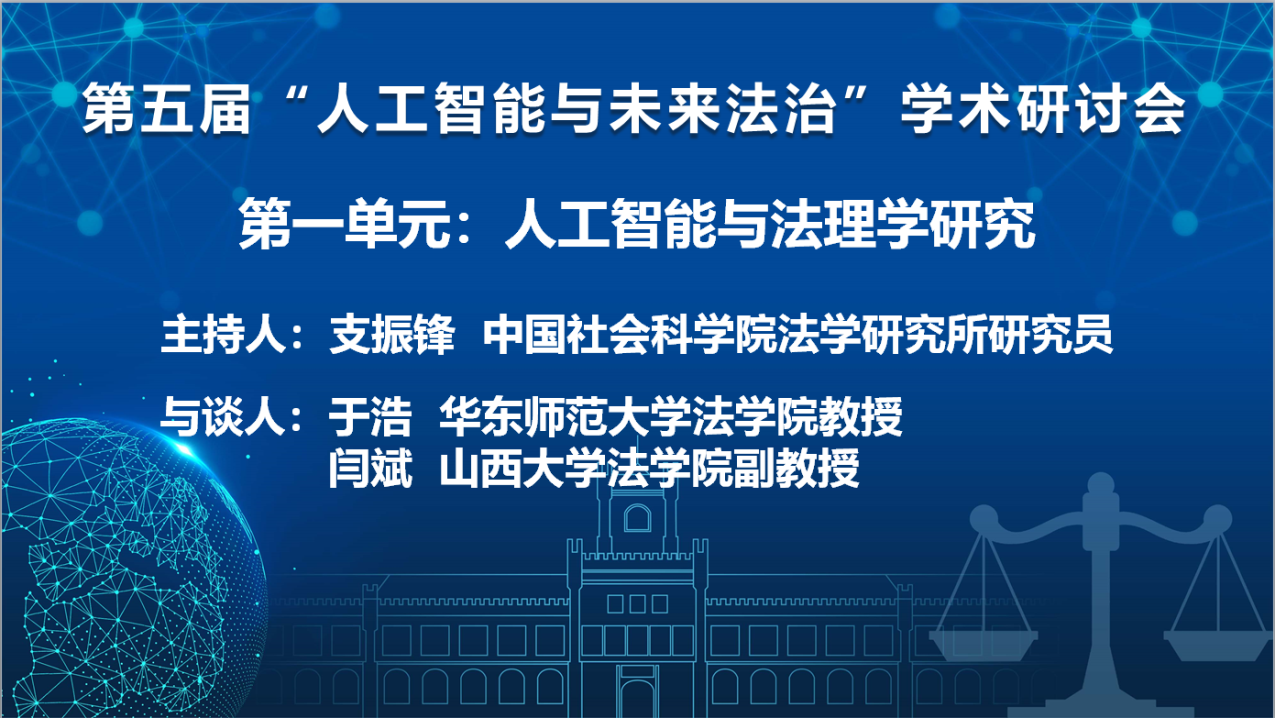 第五届“人工智能与未来法治”学术研讨会

第一单元：人工智能与法理学研究

主持人：支振锋 中国社会科学院法学研究所研究员

与谈人：于浩 华东师范大学法学院教授
闫斌 山西大学法学院副教授